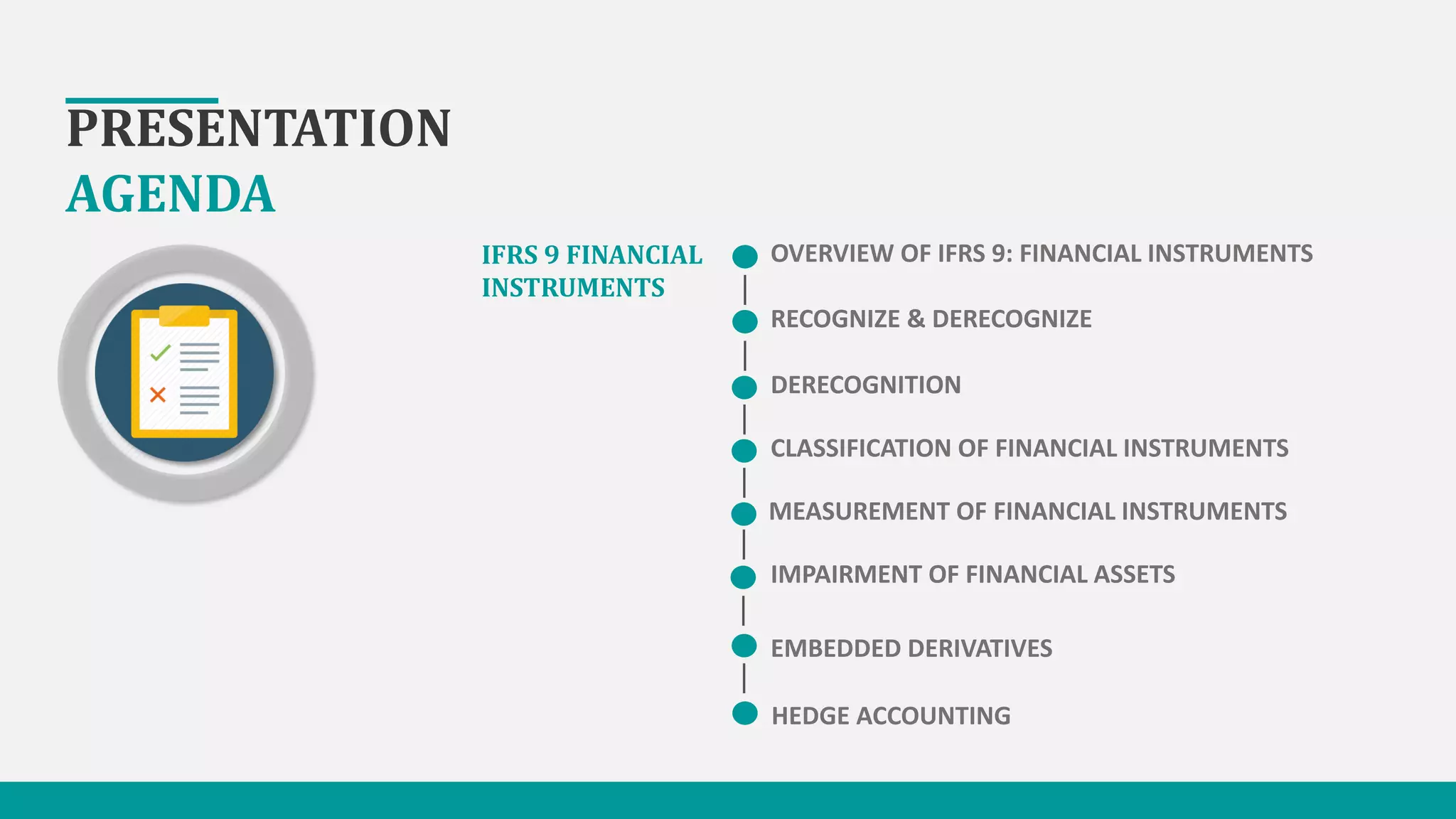 PRESENTATION
AGENDA

IFRS 9 FINANCIAL INSTRUMENTS

OVERVIEW OF IFRS 9: FINANCIAL INSTRUMENTS

RECOGNIZE & DERECOGNIZE

DERECOGNITION

CLASSIFICATION OF FINANCIAL INSTRUMENTS

MEASUREMENT OF FINANCIAL INSTRUMENTS

IMPAIRMENT OF FINANCIAL ASSETS

EMBEDDED DERIVATIVES

HEDGE ACCOUNTING